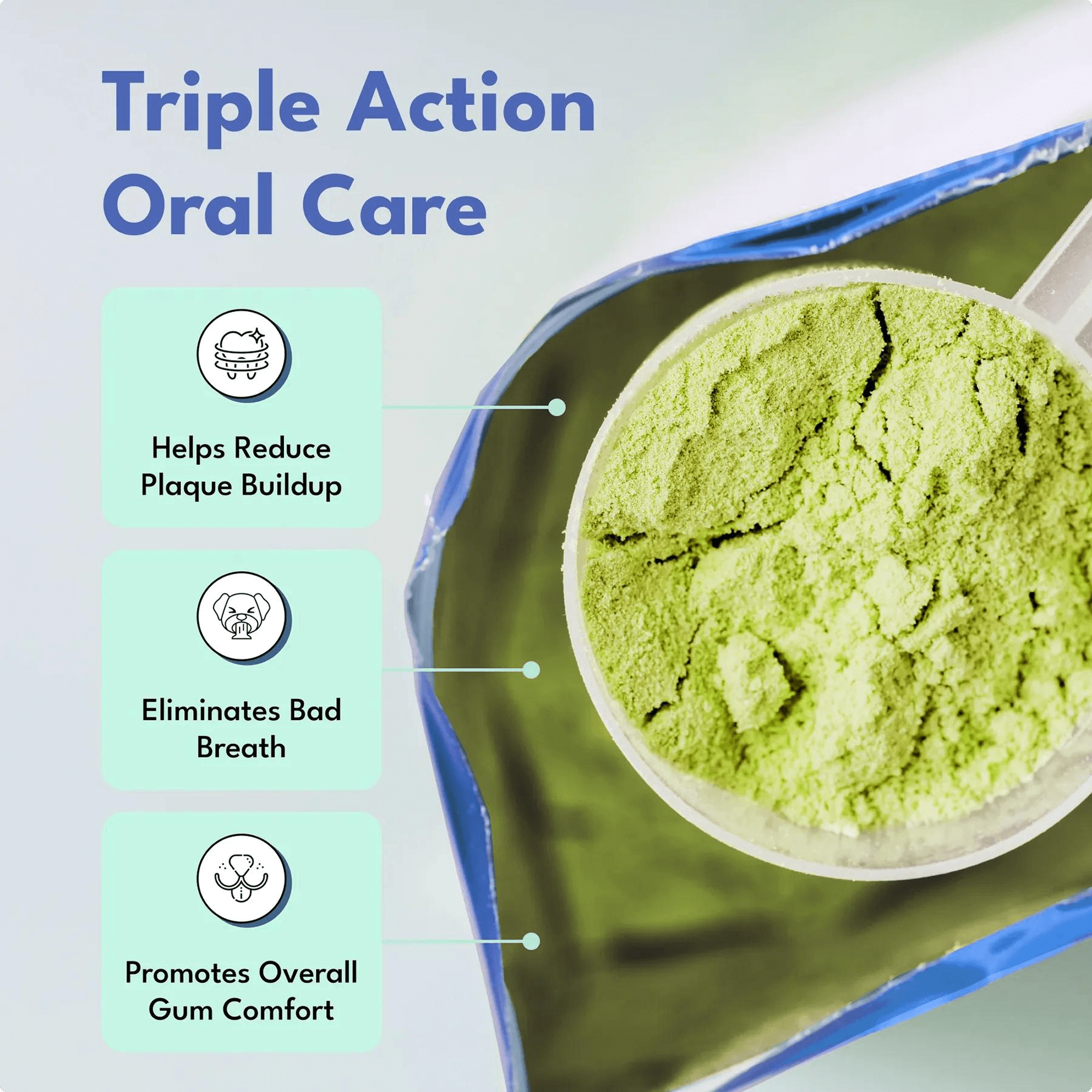 Triple Action Oral Care

Helps Reduce Plaque Buildup

Eliminates Bad Breath

Promotes Overall Gum Comfort